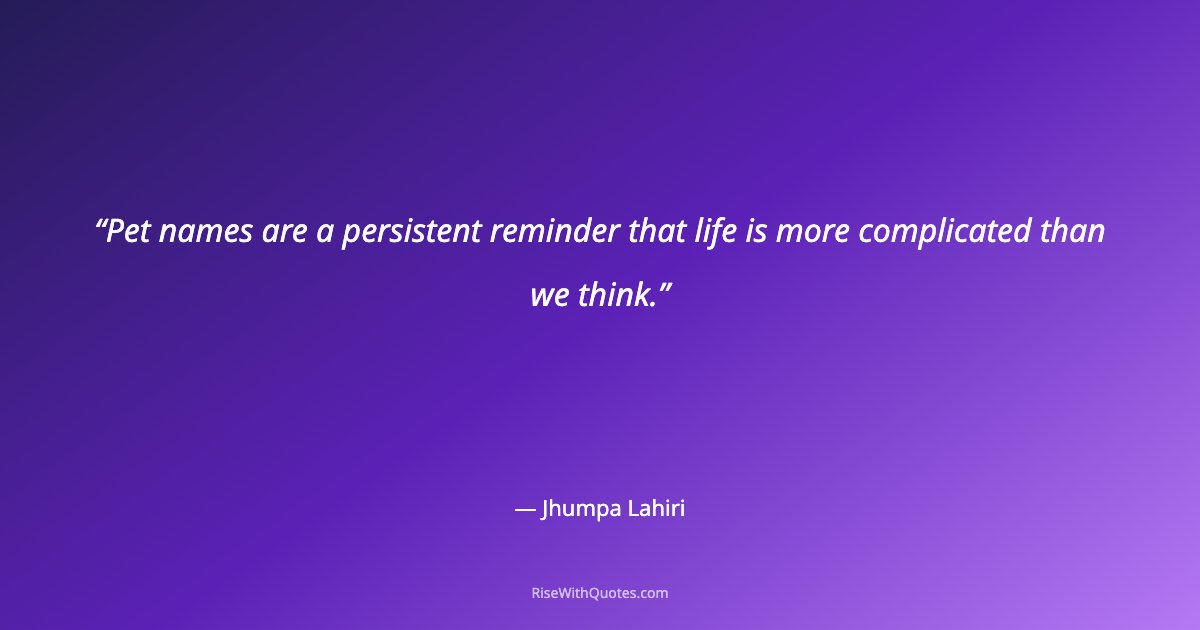 “Pet names are a persistent reminder that life is more complicated than we think.”

— Jhumpa Lahiri

RiseWithQuotes.com